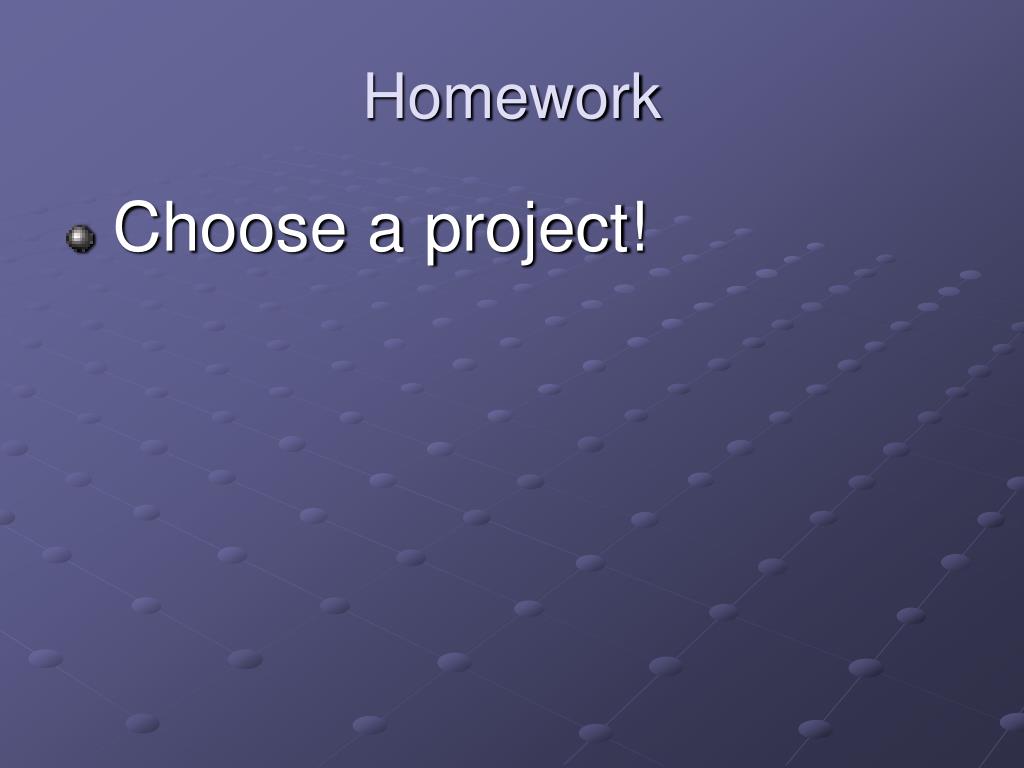 Homework

Choose a project!